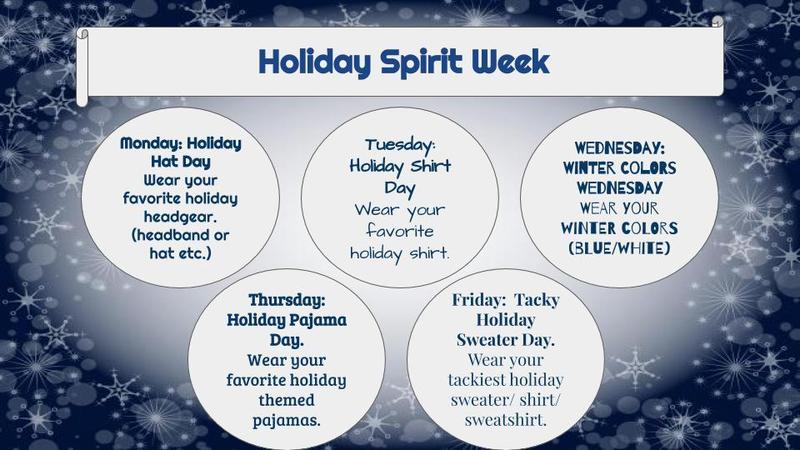 Holiday Spirit Week

Monday: Holiday Hat Day
Wear your favorite holiday headgear. (headband or hat etc.)

Tuesday: Holiday Shirt Day
Wear your favorite holiday shirt.

WEDNESDAY: WINTER COLORS WEDNESDAY
WEAR YOUR WINTER COLORS (BLUE/WHITE)

Thursday: Holiday Pajama Day.
Wear your favorite holiday themed pajamas.

Friday: Tacky Holiday Sweater Day.
Wear your tackiest holiday sweater/ shirt/ sweatshirt.